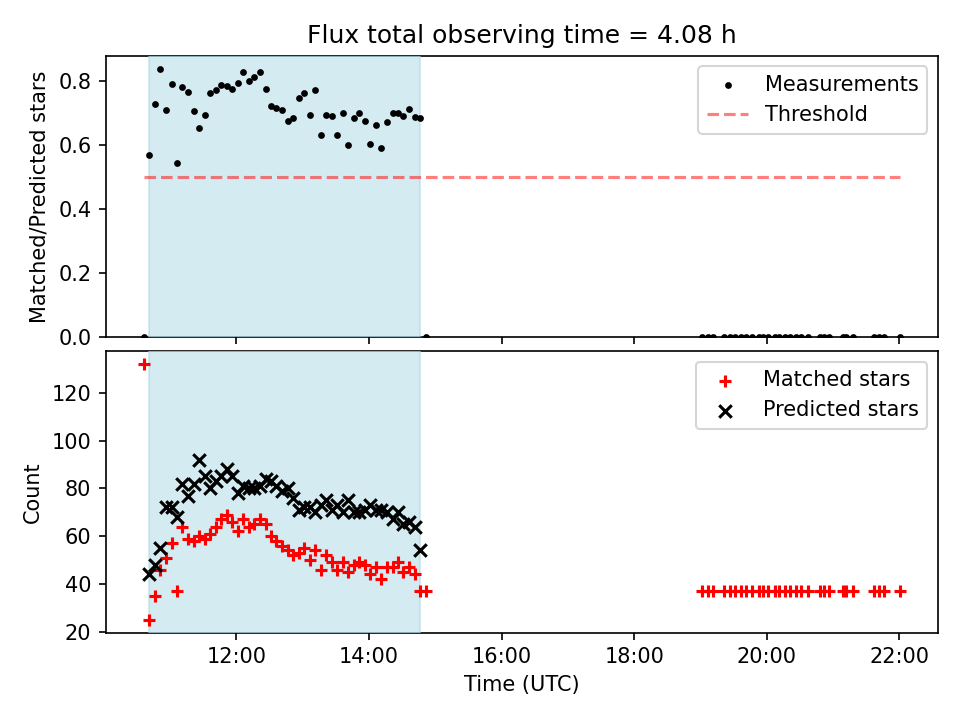 Flux total observing time = 4.08 h

Matched/Predicted stars

0.8
0.6
0.4
0.2
0.0

Measurements
Threshold

Count

120
100
80
60
40
20

Matched stars
Predicted stars

12:00
14:00
16:00
18:00
20:00
22:00

Time (UTC)